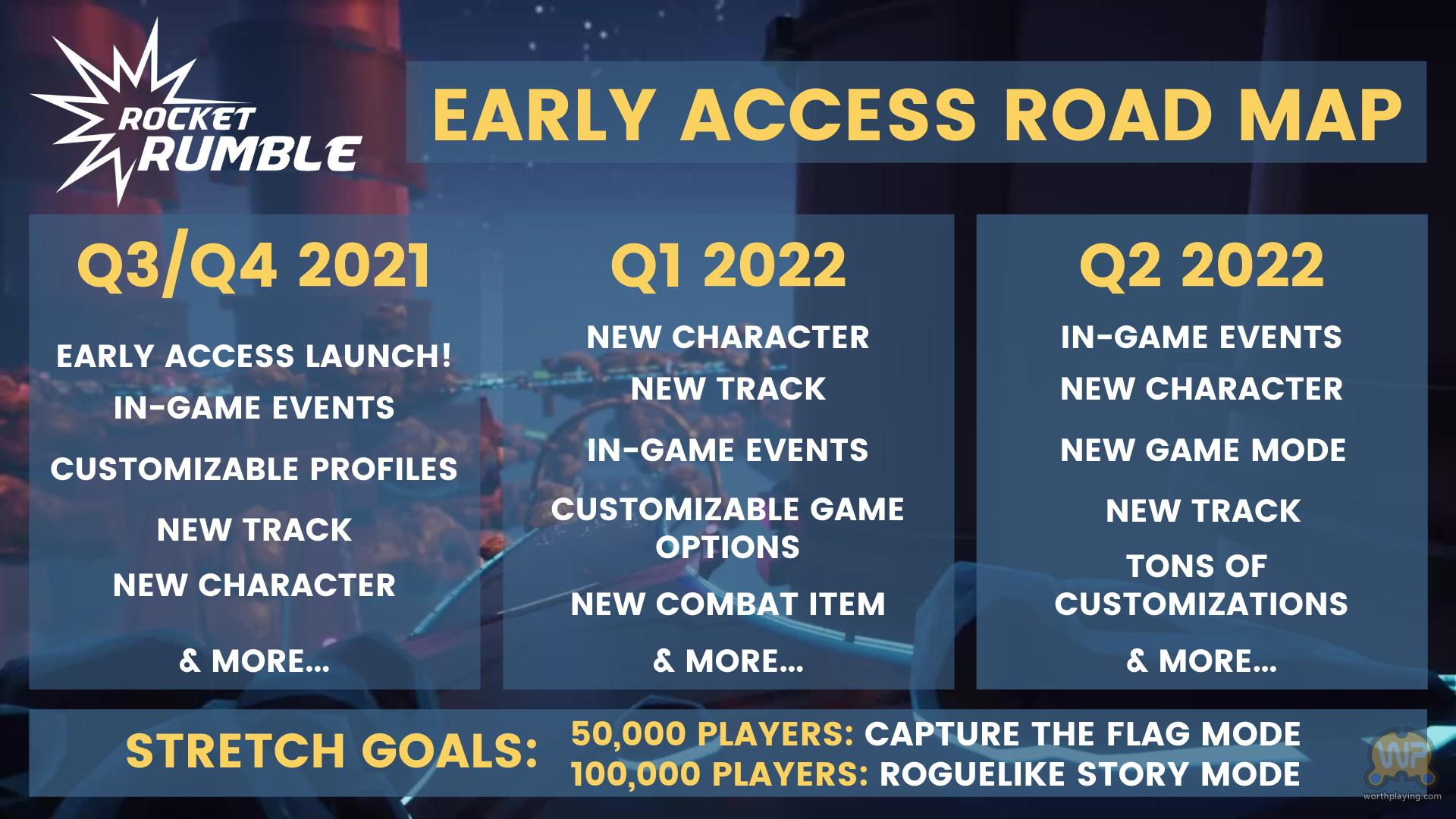 ROCKET RUMBLE

EARLY ACCESS ROAD MAP

Q3/Q4 2021

EARLY ACCESS LAUNCH!
IN-GAME EVENTS
CUSTOMIZABLE PROFILES
NEW TRACK
NEW CHARACTER
& MORE...

Q1 2022

NEW CHARACTER
NEW TRACK
IN-GAME EVENTS
CUSTOMIZABLE GAME OPTIONS
NEW COMBAT ITEM
& MORE...

Q2 2022

IN-GAME EVENTS
NEW CHARACTER
NEW GAME MODE
NEW TRACK
TONS OF CUSTOMIZATIONS
& MORE...

STRETCH GOALS: 50,000 PLAYERS: CAPTURE THE FLAG MODE
100,000 PLAYERS: ROGUELIKE STORY MODE

WP
worthplaying.com